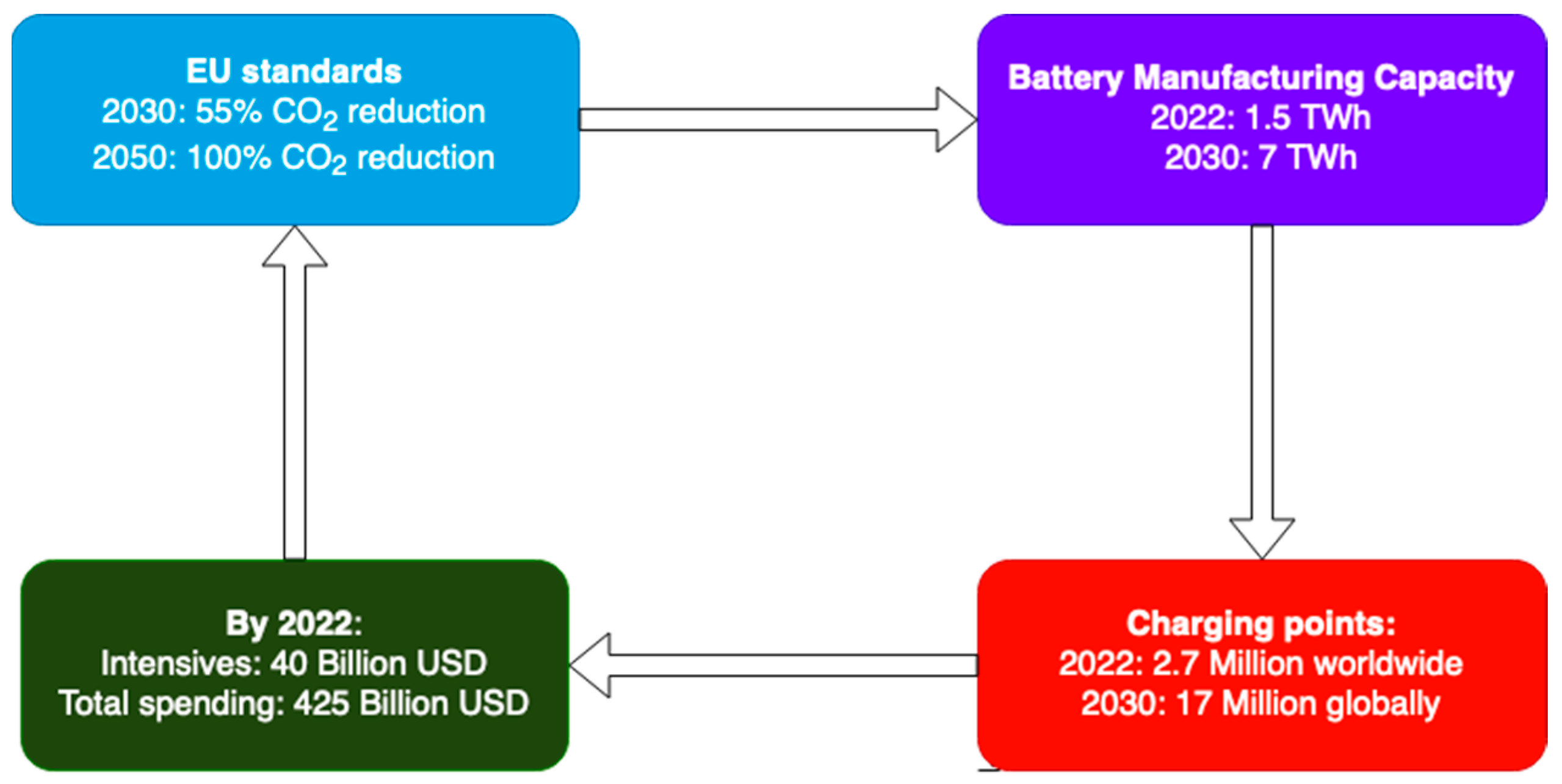 EU standards
2030: 55% $CO_2$ reduction
2050: 100% $CO_2$ reduction

Battery Manufacturing Capacity
2022: 1.5 TWh
2030: 7 TWh

Charging points:
2022: 2.7 Million worldwide
2030: 17 Million globally

By 2022:
Intensives: 40 Billion USD
Total spending: 425 Billion USD